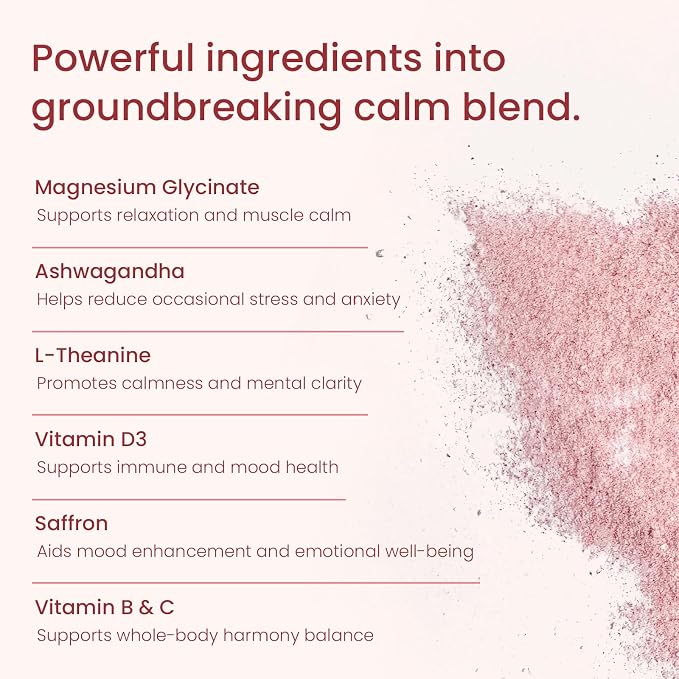 Powerful ingredients into groundbreaking calm blend.

Magnesium Glycinate
Supports relaxation and muscle calm

Ashwagandha
Helps reduce occasional stress and anxiety

L-Theanine
Promotes calmness and mental clarity

Vitamin D3
Supports immune and mood health

Saffron
Aids mood enhancement and emotional well-being

Vitamin B & C
Supports whole-body harmony balance